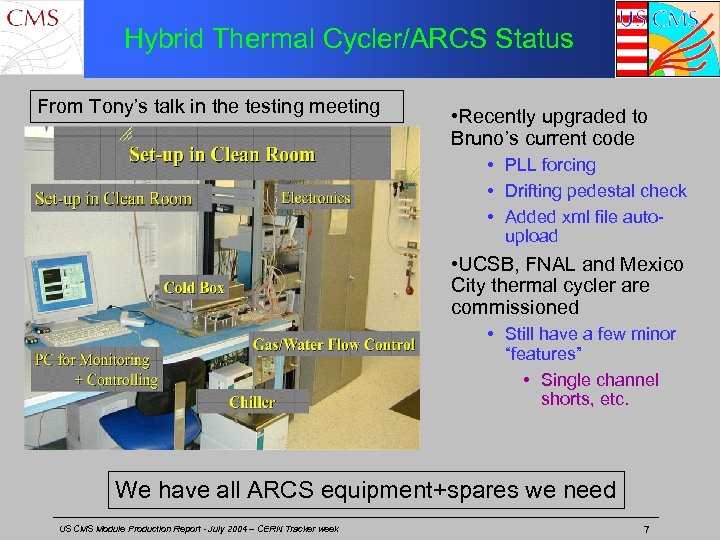 CMS

Hybrid Thermal Cycler/ARCS Status

US CMS

From Tony's talk in the testing meeting

Set-up in Clean Room

Set-up in Clean Room

Electronics

Cold Box

Gas/Water Flow Control

PC for Monitoring + Controlling

Chiller

•Recently upgraded to Bruno's current code

• PLL forcing
• Drifting pedestal check
• Added xml file auto-upload

•UCSB, FNAL and Mexico City thermal cycler are commissioned

• Still have a few minor "features"
• Single channel shorts, etc.

We have all ARCS equipment+spares we need

US CMS Module Production Report - July 2004 – CERN Tracker week

7